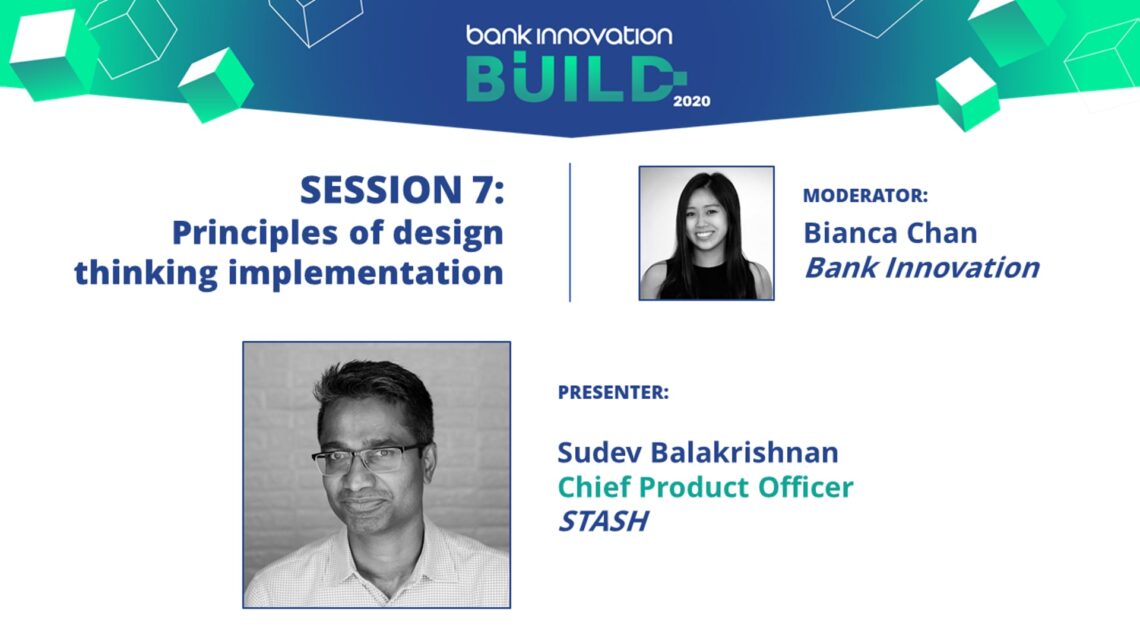 bank innovation
BUILD
2020

SESSION 7:
Principles of design thinking implementation

MODERATOR:
Bianca Chan
Bank Innovation

PRESENTER:

Sudev Balakrishnan
Chief Product Officer
STASH